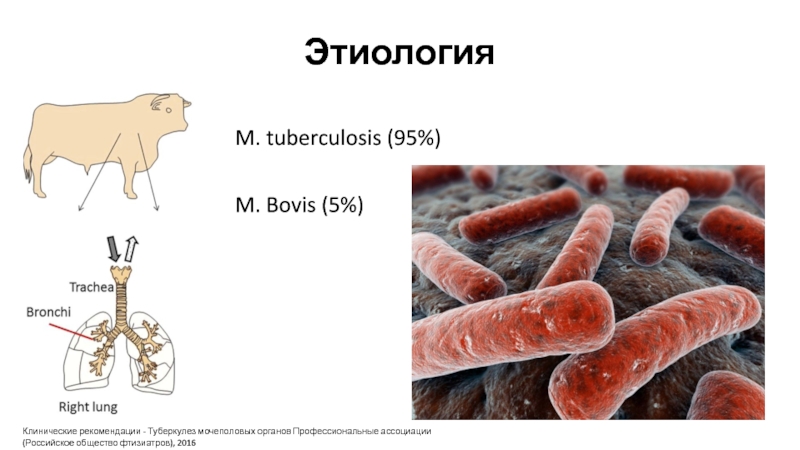 Этиология

M. tuberculosis (95%)

M. Bovis (5%)

Trachea

Bronchi

Right lung

Клинические рекомендации - Туберкулез мочеполовых органов Профессиональные ассоциации (Российское общество фтизиатров), 2016